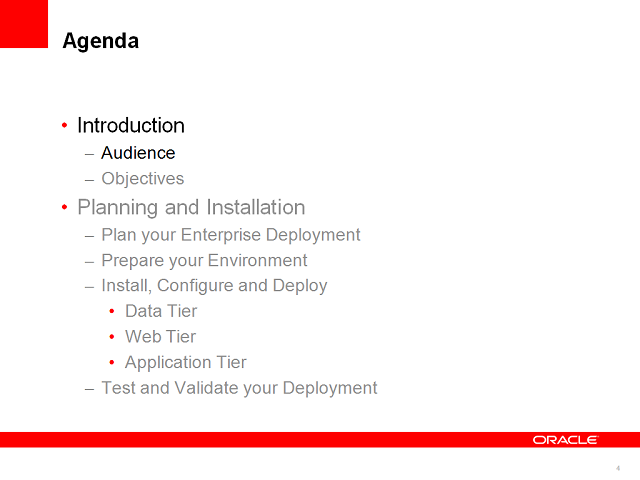 Agenda

• Introduction
– Audience
– Objectives
• Planning and Installation
– Plan your Enterprise Deployment
– Prepare your Environment
– Install, Configure and Deploy
• Data Tier
• Web Tier
• Application Tier
– Test and Validate your Deployment

ORACLE

4